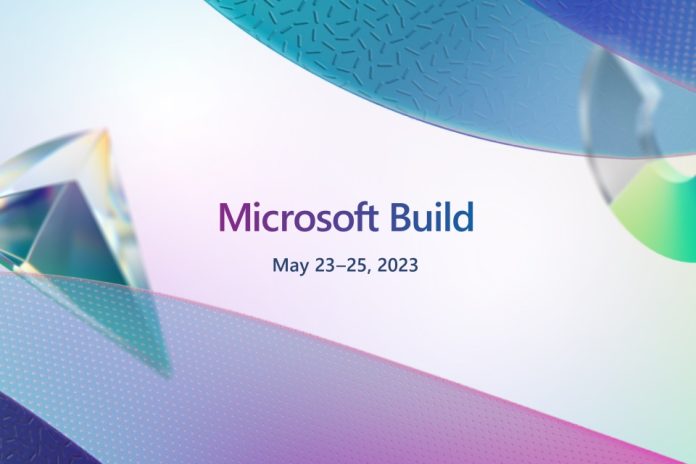 Microsoft Build

May 23–25, 2023